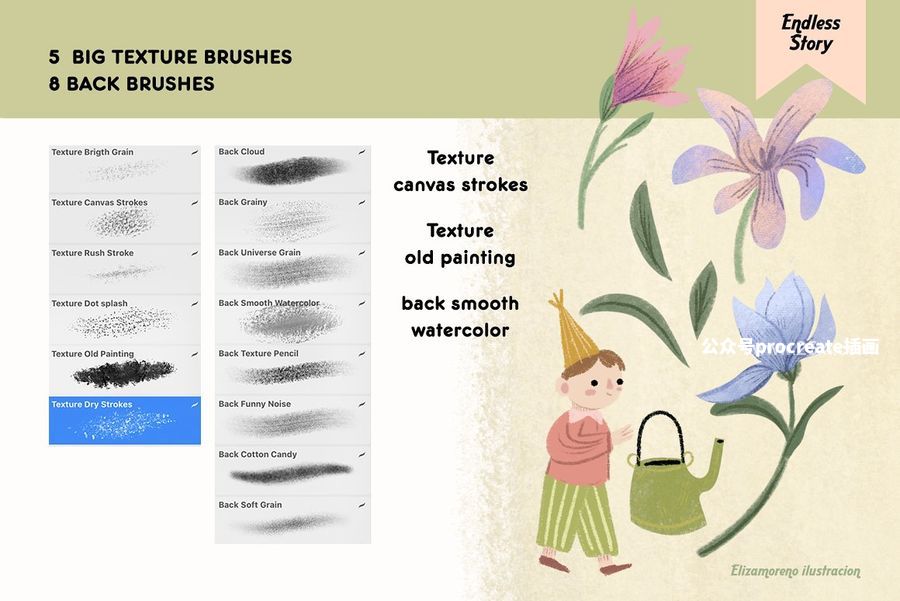 5 BIG TEXTURE BRUSHES
8 BACK BRUSHES

Endless Story

Texture Brigth Grain
Texture Canvas Strokes
Texture Rush Stroke
Texture Dot splash
Texture Old Painting
Texture Dry Strokes

Back Cloud
Back Grainy
Back Universe Grain
Back Smooth Watercolor
Back Texture Pencil
Back Funny Noise
Back Cotton Candy
Back Soft Grain

Texture canvas strokes

Texture old painting

back smooth watercolor

公众号procreate插画

Elizamoreno ilustracion